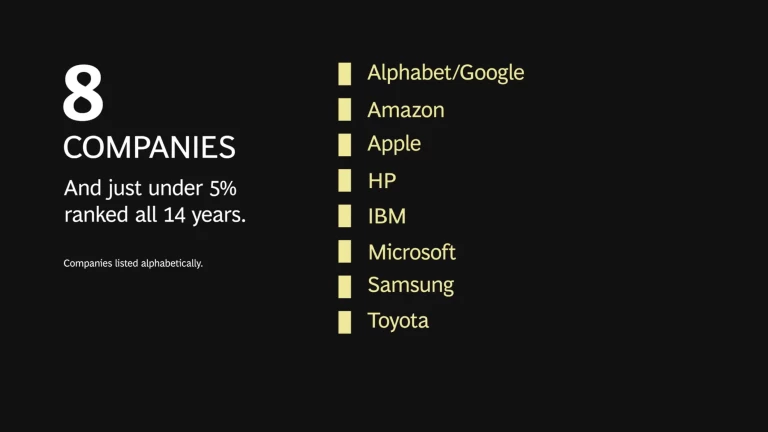 8
COMPANIES
And just under 5% ranked all 14 years.

Companies listed alphabetically.

Alphabet/Google
Amazon
Apple
HP
IBM
Microsoft
Samsung
Toyota